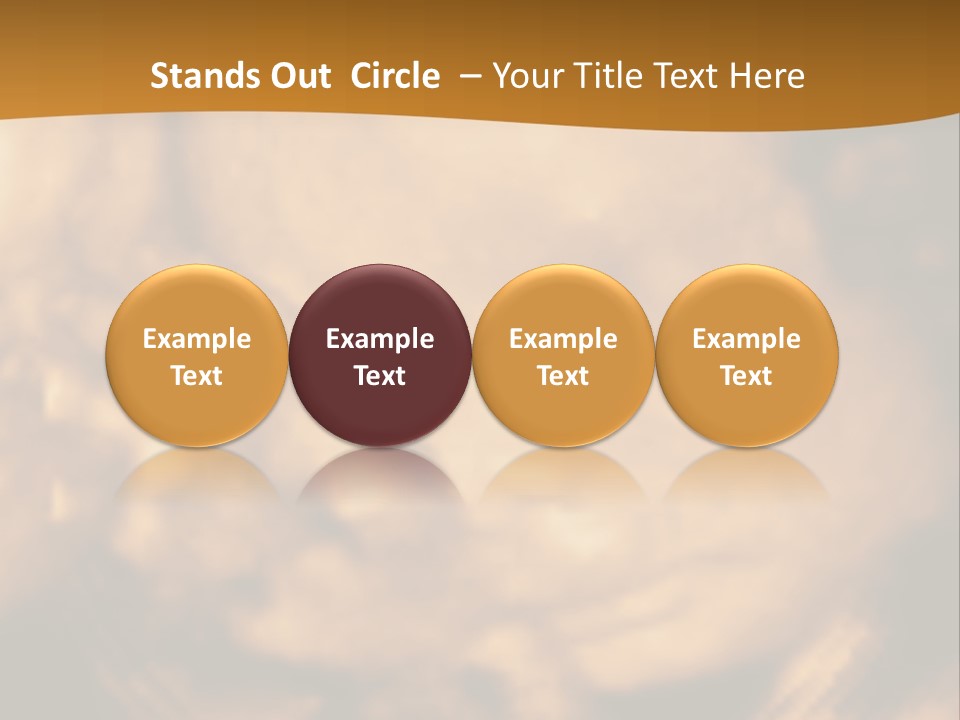 Stands Out Circle – Your Title Text Here

Example Text

Example Text

Example Text

Example Text